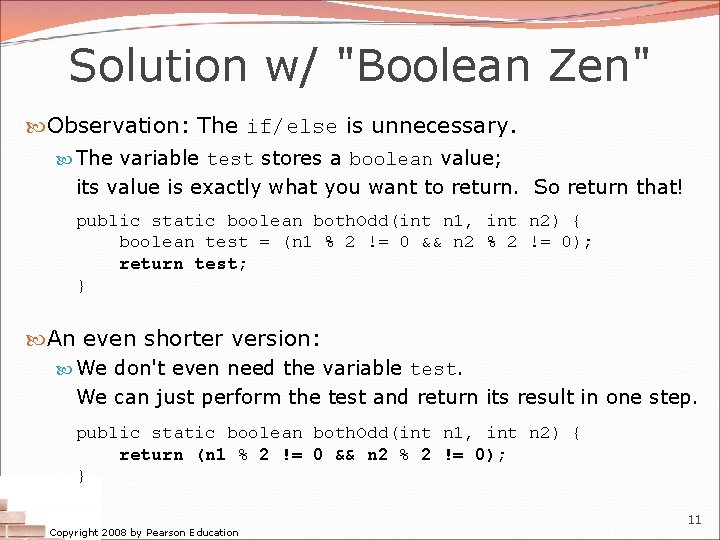 Solution w/ "Boolean Zen"

Observation: The if/else is unnecessary.

The variable test stores a boolean value; its value is exactly what you want to return. So return that!

public static boolean bothOdd(int n1, int n2) {
    boolean test = (n1 % 2 != 0 && n2 % 2 != 0);
    return test;
}

An even shorter version:

We don't even need the variable test. We can just perform the test and return its result in one step.

public static boolean bothOdd(int n1, int n2) {
    return (n1 % 2 != 0 && n2 % 2 != 0);
}

Copyright 2008 by Pearson Education

11